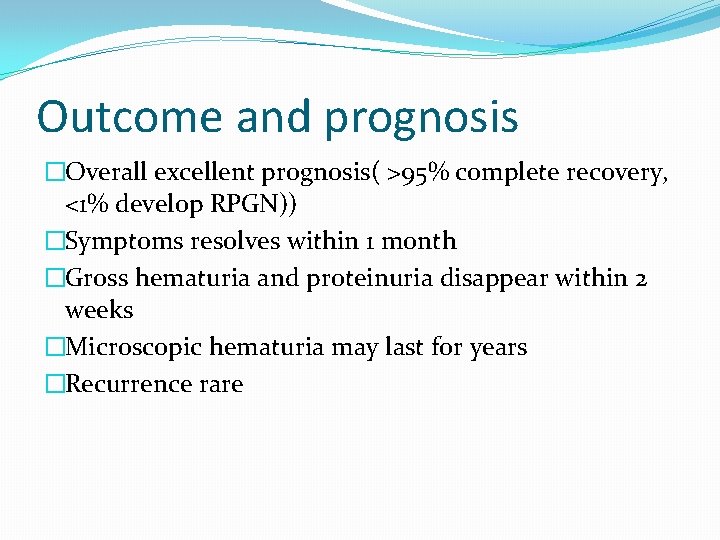 Outcome and prognosis

□Overall excellent prognosis( >95% complete recovery, <1% develop RPGN))

□Symptoms resolves within 1 month

□Gross hematuria and proteinuria disappear within 2 weeks

□Microscopic hematuria may last for years

□Recurrence rare